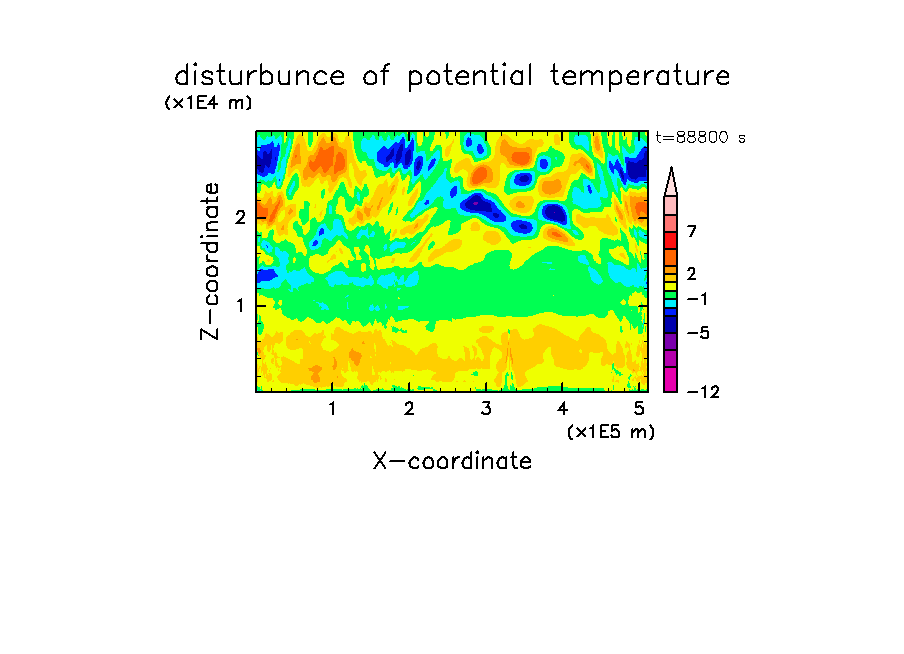 disturbunce of potential temperature
(x1E4 m)
t=88800 s
Z-coordinate
2
1
7
2
−1
−5
−12
1
2
3
4
5
(x1E5 m)
X-coordinate